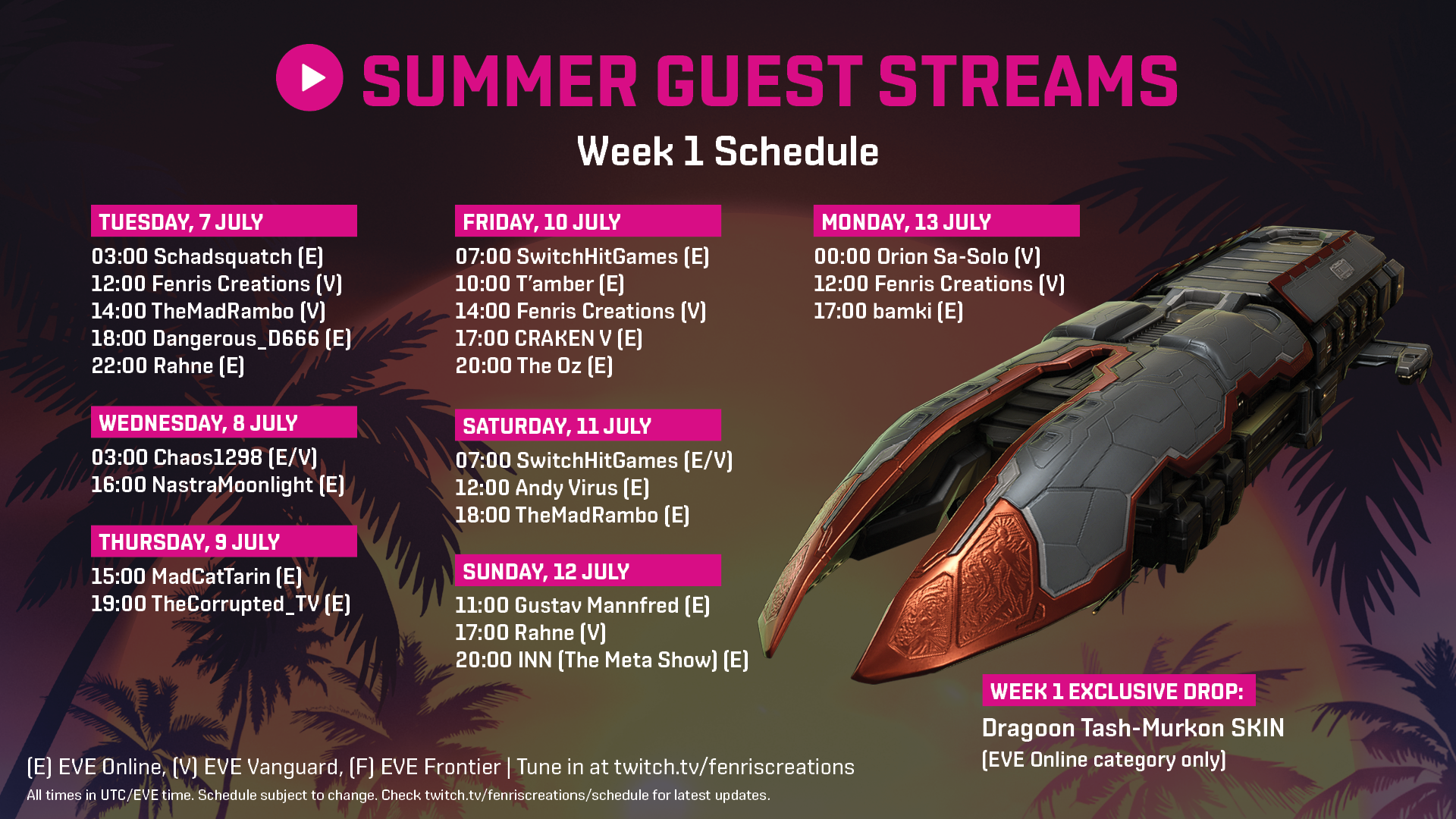 SUMMER GUEST STREAMS

Week 1 Schedule

TUESDAY, 7 JULY

03:00 Schadsquatch (E)
12:00 Fenris Creations (V)
14:00 TheMadRambo (V)
18:00 Dangerous_D666 (E)
22:00 Rahne (E)

WEDNESDAY, 8 JULY

03:00 Chaos1298 (E/V)
16:00 NastraMoonlight (E)

THURSDAY, 9 JULY

15:00 MadCatTarin (E)
19:00 TheCorrupted_TV (E)

FRIDAY, 10 JULY

07:00 SwitchHitGames (E)
10:00 T'amber (E)
14:00 Fenris Creations (V)
17:00 CRAKEN V (E)
20:00 The Oz (E)

SATURDAY, 11 JULY

07:00 SwitchHitGames (E/V)
12:00 Andy Virus (E)
18:00 TheMadRambo (E)

SUNDAY, 12 JULY

11:00 Gustav Mannfred (E)
17:00 Rahne (V)
20:00 INN (The Meta Show) (E)

MONDAY, 13 JULY

00:00 Orion Sa-Solo (V)
12:00 Fenris Creations (V)
17:00 bamki (E)

WEEK 1 EXCLUSIVE DROP:

Dragoon Tash-Murkon SKIN
(EVE Online category only)

(E) EVE Online, (V) EVE Vanguard, (F) EVE Frontier | Tune in at twitch.tv/fenriscreations

All times in UTC/EVE time. Schedule subject to change. Check twitch.tv/fenriscreations/schedule for latest updates.